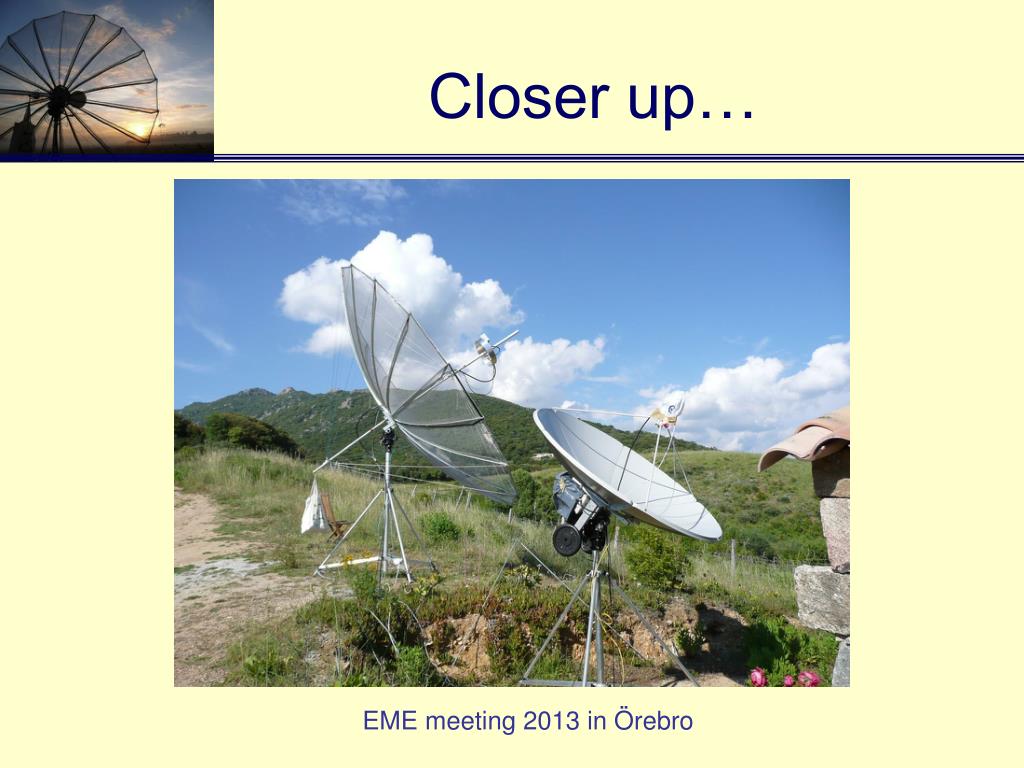 Closer up…

EME meeting 2013 in Örebro